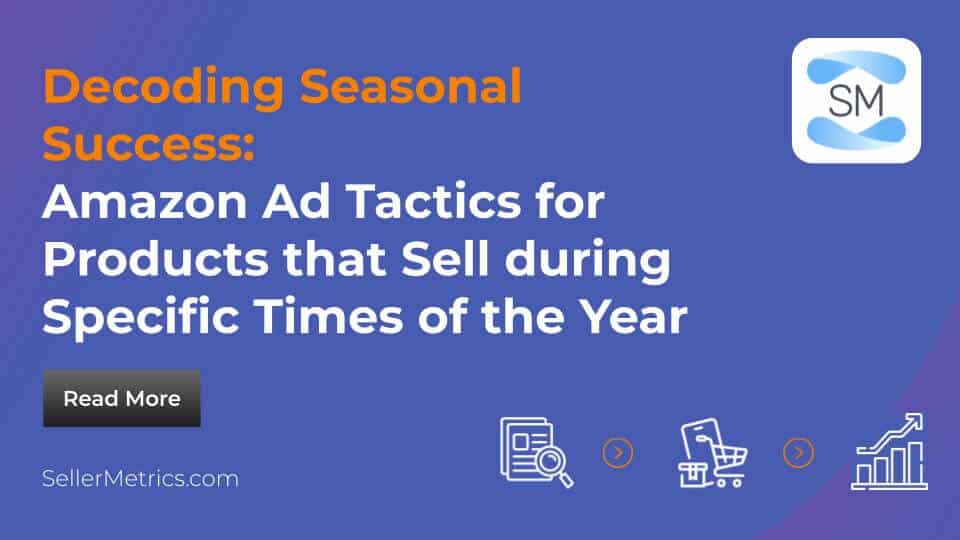 Decoding Seasonal Success:
Amazon Ad Tactics for Products that Sell during Specific Times of the Year

SM

Read More

SellerMetrics.com